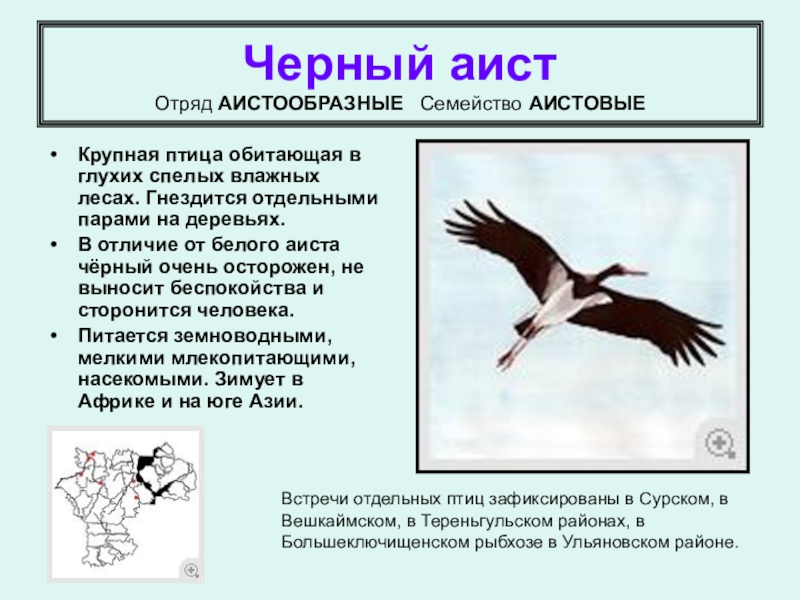 Черный аист
Отряд АИСТООБРАЗНЫЕ Семейство АИСТОВЫЕ

• Крупная птица обитающая в глухих спелых влажных лесах. Гнездится отдельными парами на деревьях.
• В отличие от белого аиста чёрный очень осторожен, не выносит беспокойства и сторонится человека.
• Питается земноводными, мелкими млекопитающими, насекомыми. Зимует в Африке и на юге Азии.

Встречи отдельных птиц зафиксированы в Сурском, в Вешкаймском, в Тереньгульском районах, в Большеключищенском рыбхозе в Ульяновском районе.